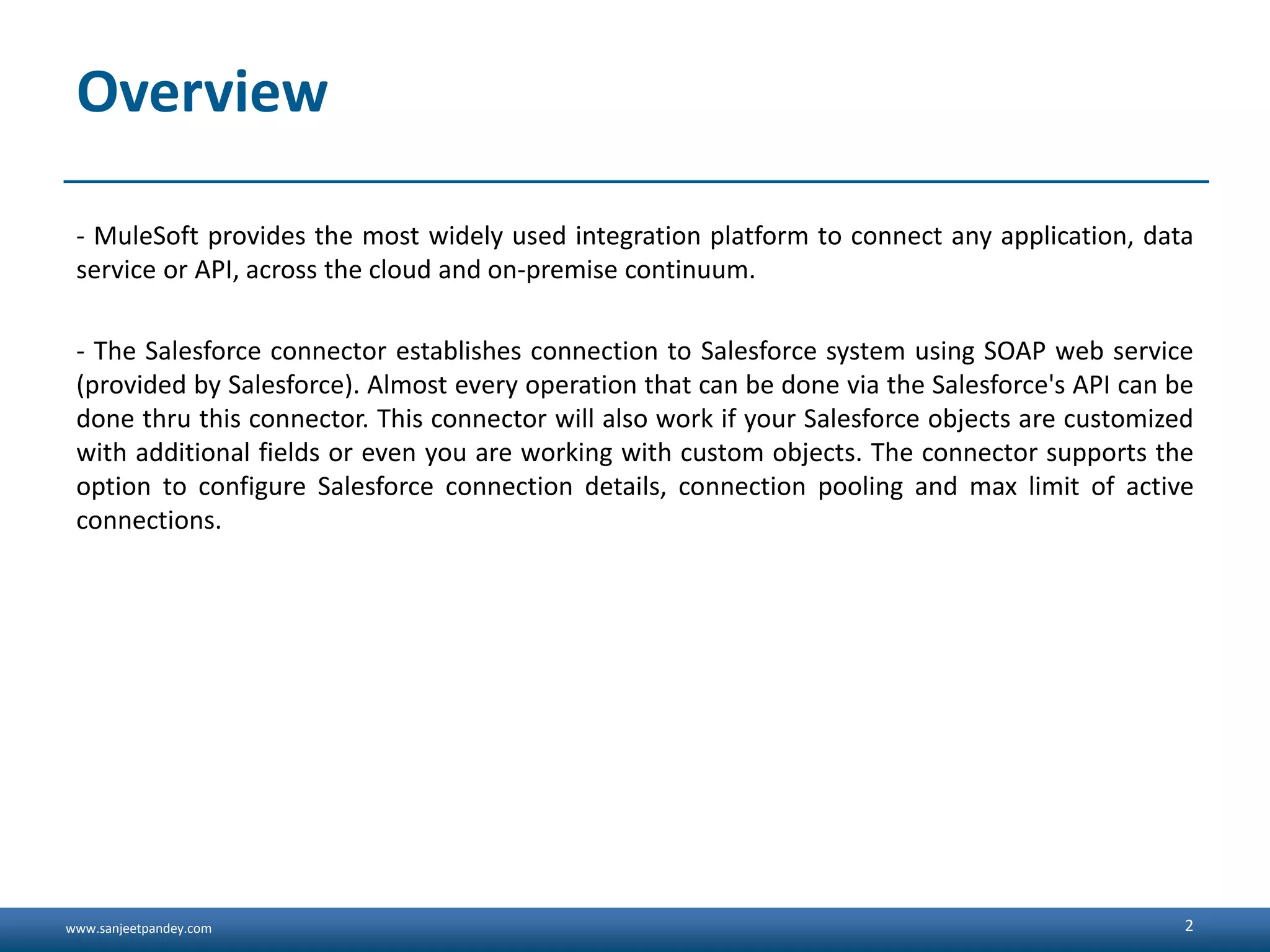 Overview

- MuleSoft provides the most widely used integration platform to connect any application, data service or API, across the cloud and on-premise continuum.

- The Salesforce connector establishes connection to Salesforce system using SOAP web service (provided by Salesforce). Almost every operation that can be done via the Salesforce's API can be done thru this connector. This connector will also work if your Salesforce objects are customized with additional fields or even you are working with custom objects. The connector supports the option to configure Salesforce connection details, connection pooling and max limit of active connections.

www.sanjeetpandey.com

2